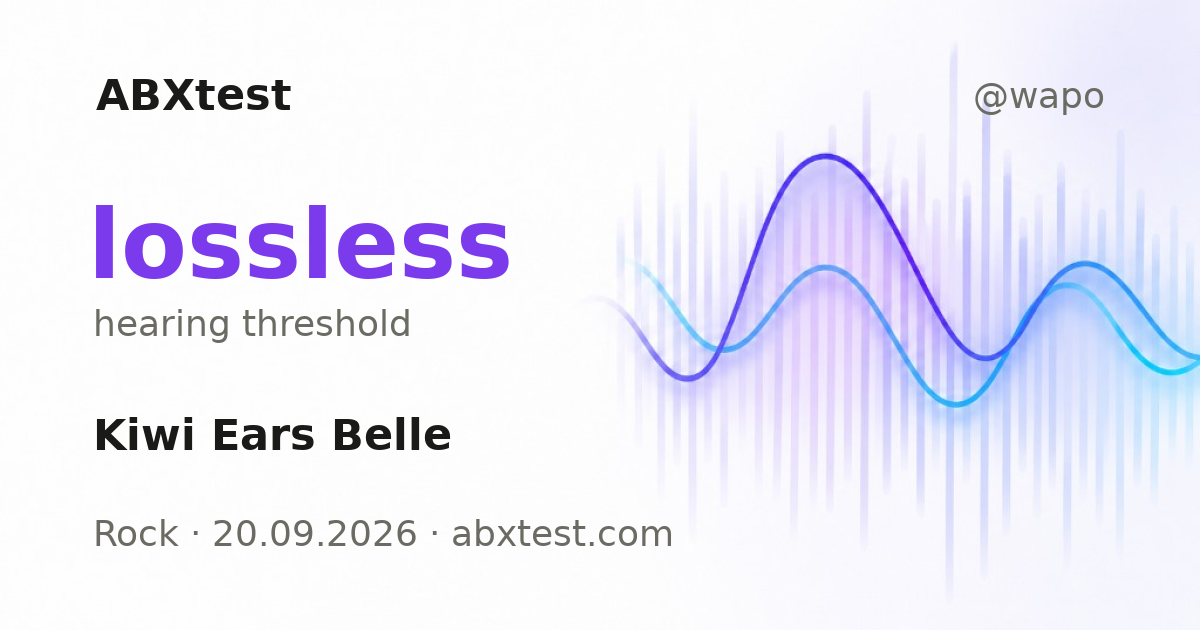 ABXtest

@wapo

lossless

hearing threshold

Kiwi Ears Belle

Rock · 20.09.2026 · abxtest.com